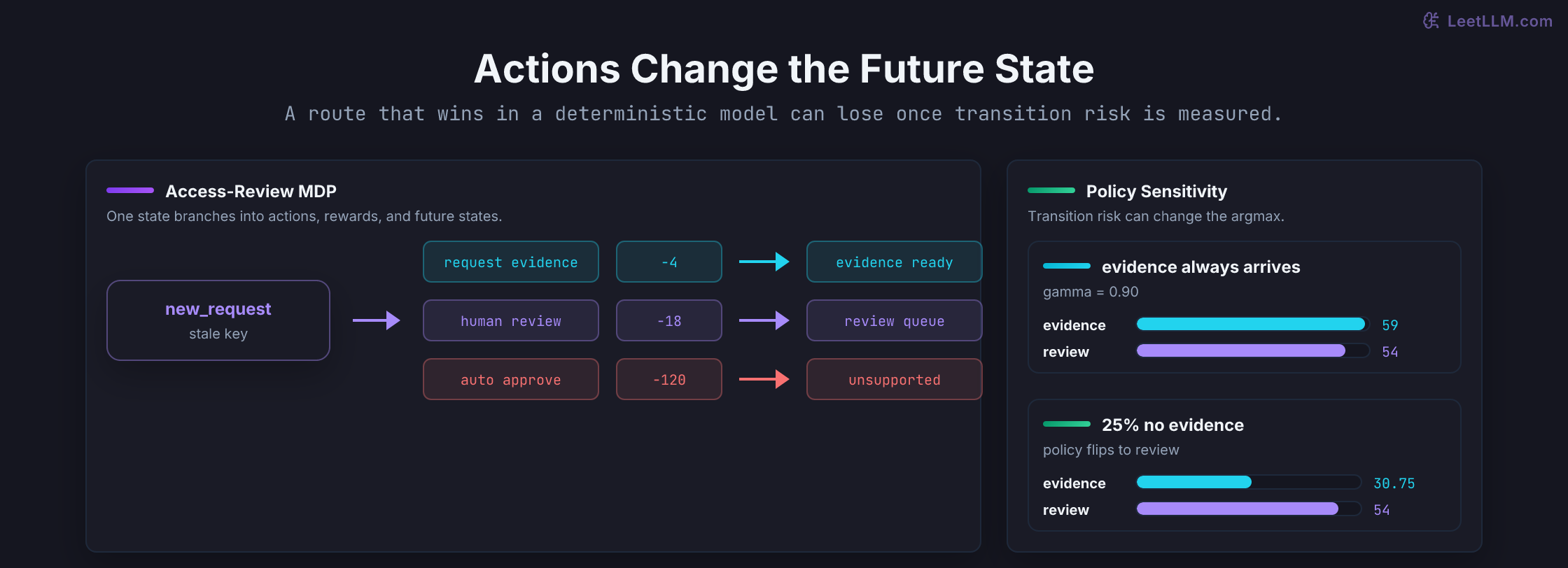 LeetLLM.com

Actions Change the Future State

A route that wins in a deterministic model can lose once transition risk is measured.

Access-Review MDP

One state branches into actions, rewards, and future states.

new_request
stale key

request evidence
-4
evidence ready

human review
-18
review queue

auto approve
-120
unsupported

Policy Sensitivity

Transition risk can change the argmax.

evidence always arrives
gamma = 0.90
evidence 59
review 54

25% no evidence
policy flips to review
evidence 30.75
review 54